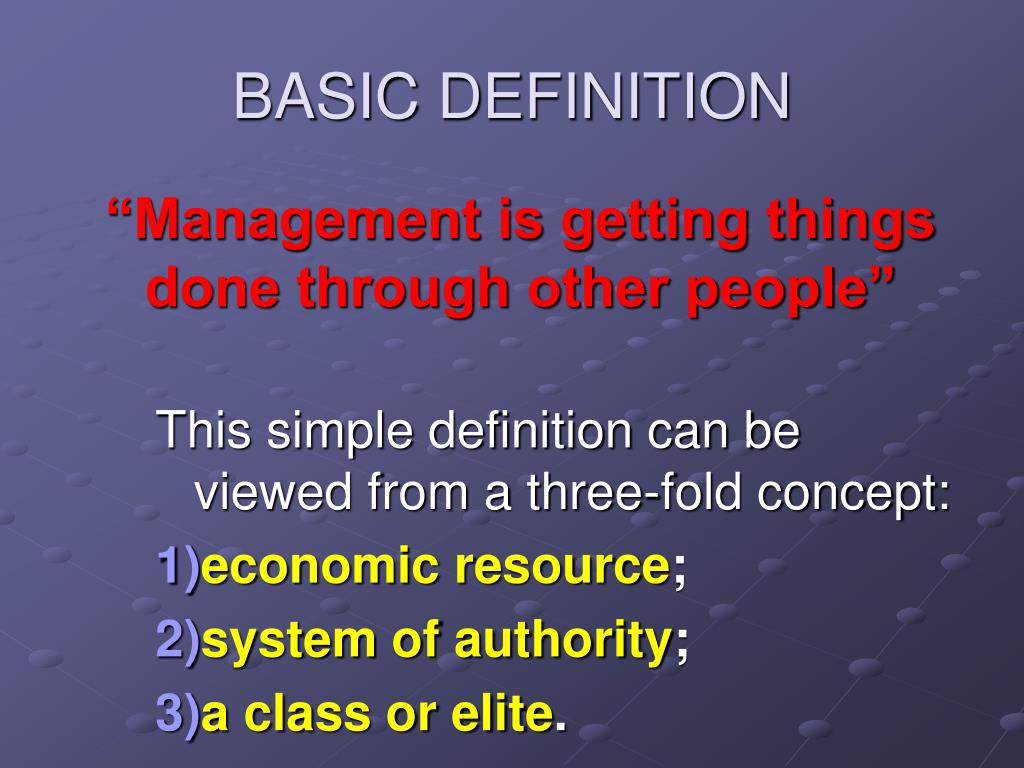 BASIC DEFINITION

“Management is getting things done through other people”

This simple definition can be viewed from a three-fold concept:

1)economic resource;

2)system of authority;

3)a class or elite.